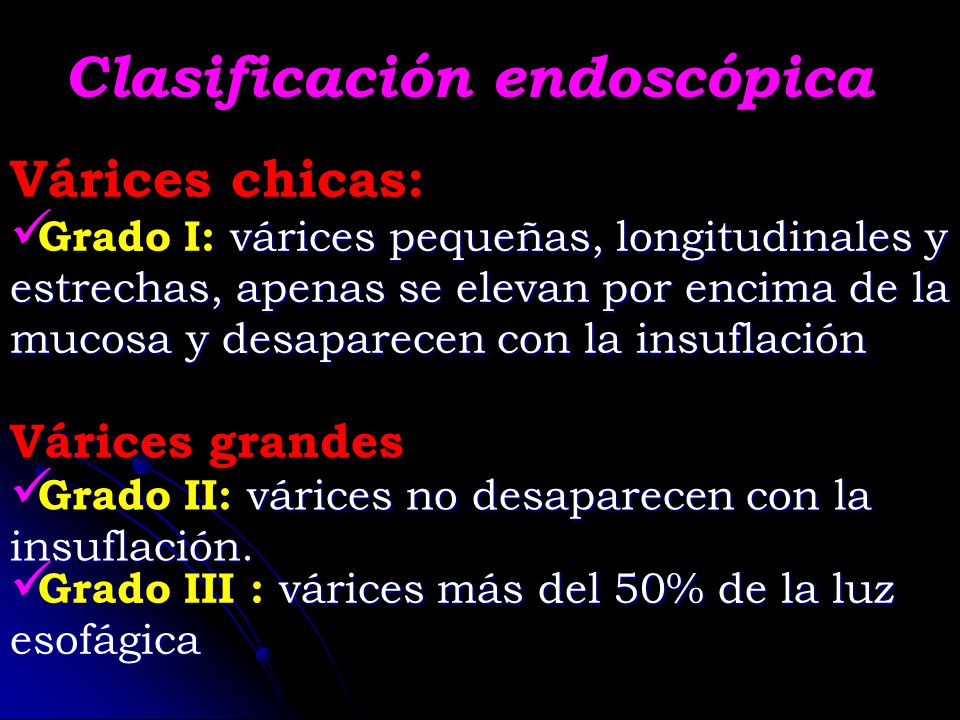 Clasificación endoscópica

Várices chicas:

✓Grado I: várices pequeñas, longitudinales y estrechas, apenas se elevan por encima de la mucosa y desaparecen con la insuflación

Várices grandes

✓Grado II: várices no desaparecen con la insuflación.

✓Grado III : várices más del 50% de la luz esofágica